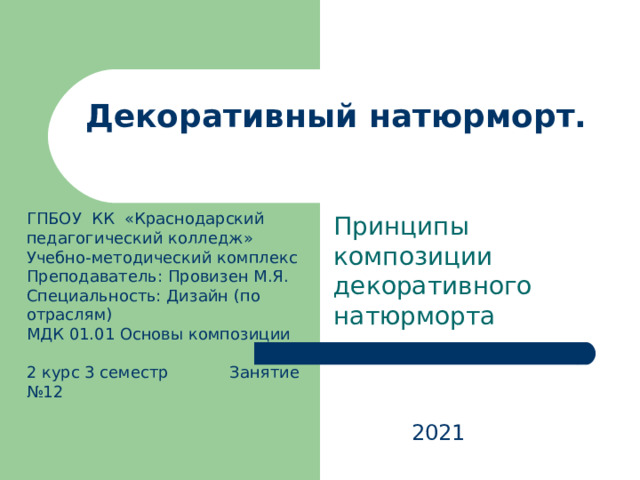 Декоративный натюрморт.

ГПБОУ КК «Краснодарский педагогический колледж»
Учебно-методический комплекс
Преподаватель: Провизен М.Я.
Специальность: Дизайн (по отраслям)
МДК 01.01 Основы композиции

2 курс 3 семестр Занятие №12

Принципы композиции декоративного натюрморта

2021